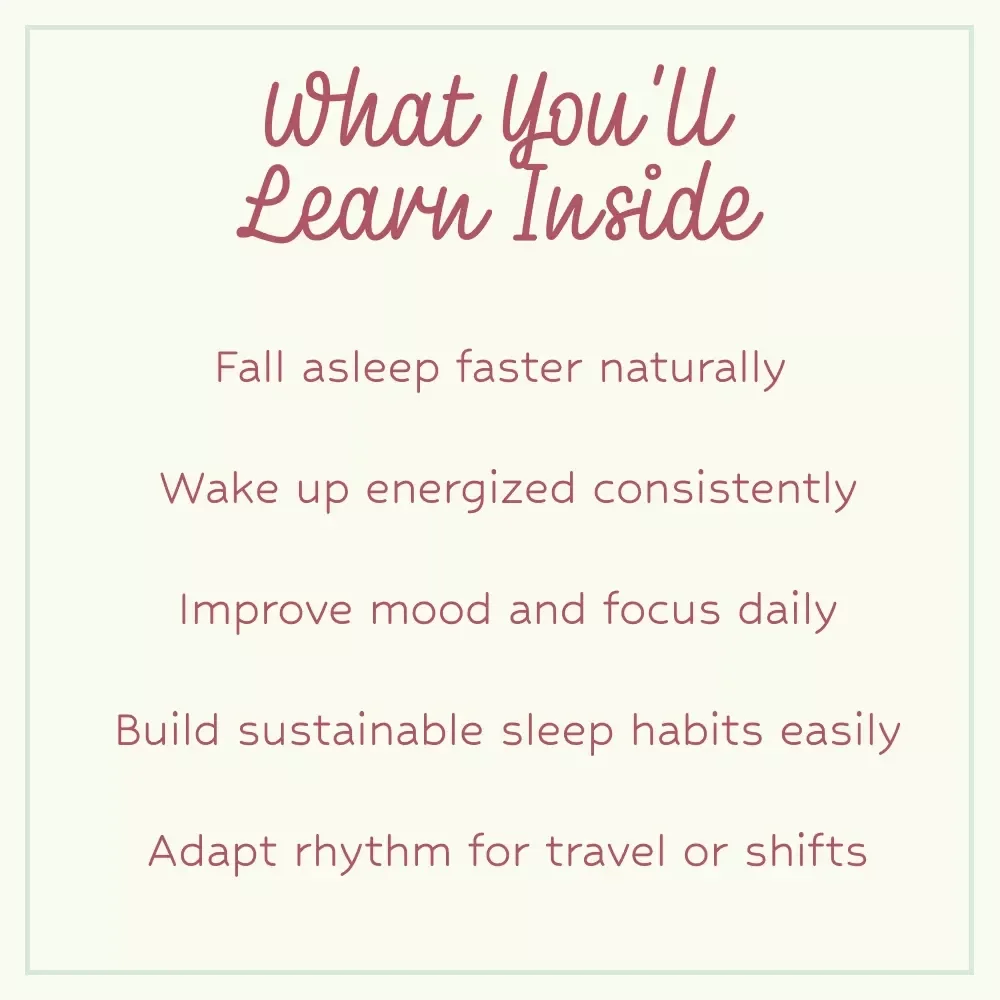 What You'll Learn Inside

Fall asleep faster naturally

Wake up energized consistently

Improve mood and focus daily

Build sustainable sleep habits easily

Adapt rhythm for travel or shifts